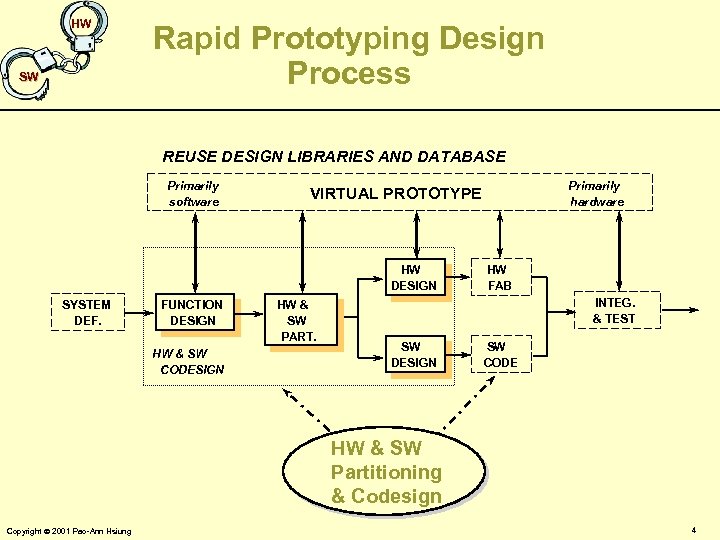 HW
SW

Rapid Prototyping Design Process

REUSE DESIGN LIBRARIES AND DATABASE

Primarily software

VIRTUAL PROTOTYPE

Primarily hardware

SYSTEM DEF.

FUNCTION DESIGN

HW & SW PART.

HW DESIGN

SW DESIGN

HW FAB

SW CODE

INTEG. & TEST

HW & SW CODESIGN

HW & SW Partitioning & Codesign

Copyright © 2001 Pao-Ann Hsiung

4